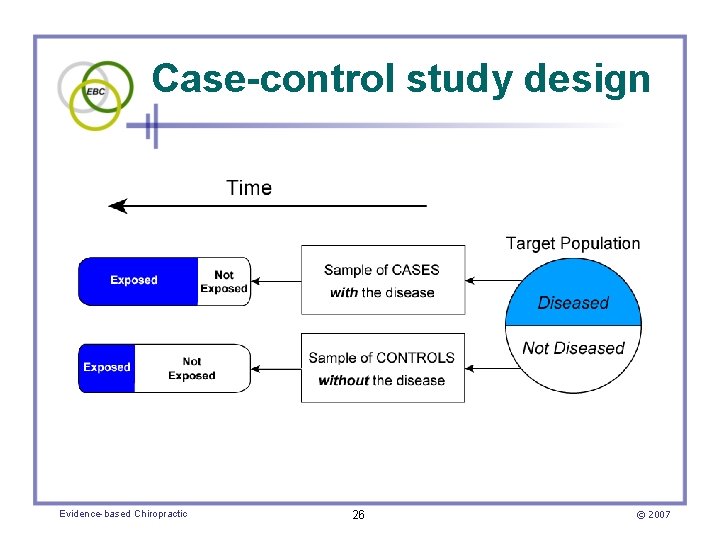 EBC

Case-control study design

Time

Exposed

Not Exposed

Sample of CASES with the disease

Target Population

Diseased

Not Diseased

Exposed

Not Exposed

Sample of CONTROLS without the disease

Evidence-based Chiropractic

26

© 2007